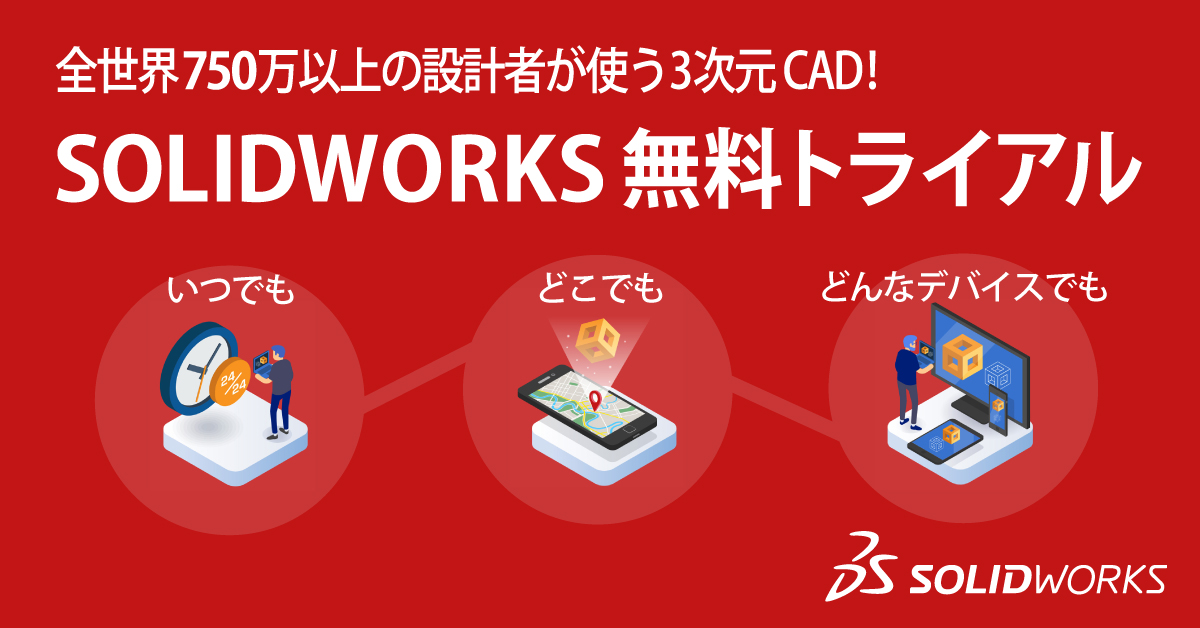 全世界750万以上の設計者が使う3次元CAD!

SOLIDWORKS 無料トライアル

いつでも

24/24

どこでも

どんなデバイスでも

SOLIDWORKS